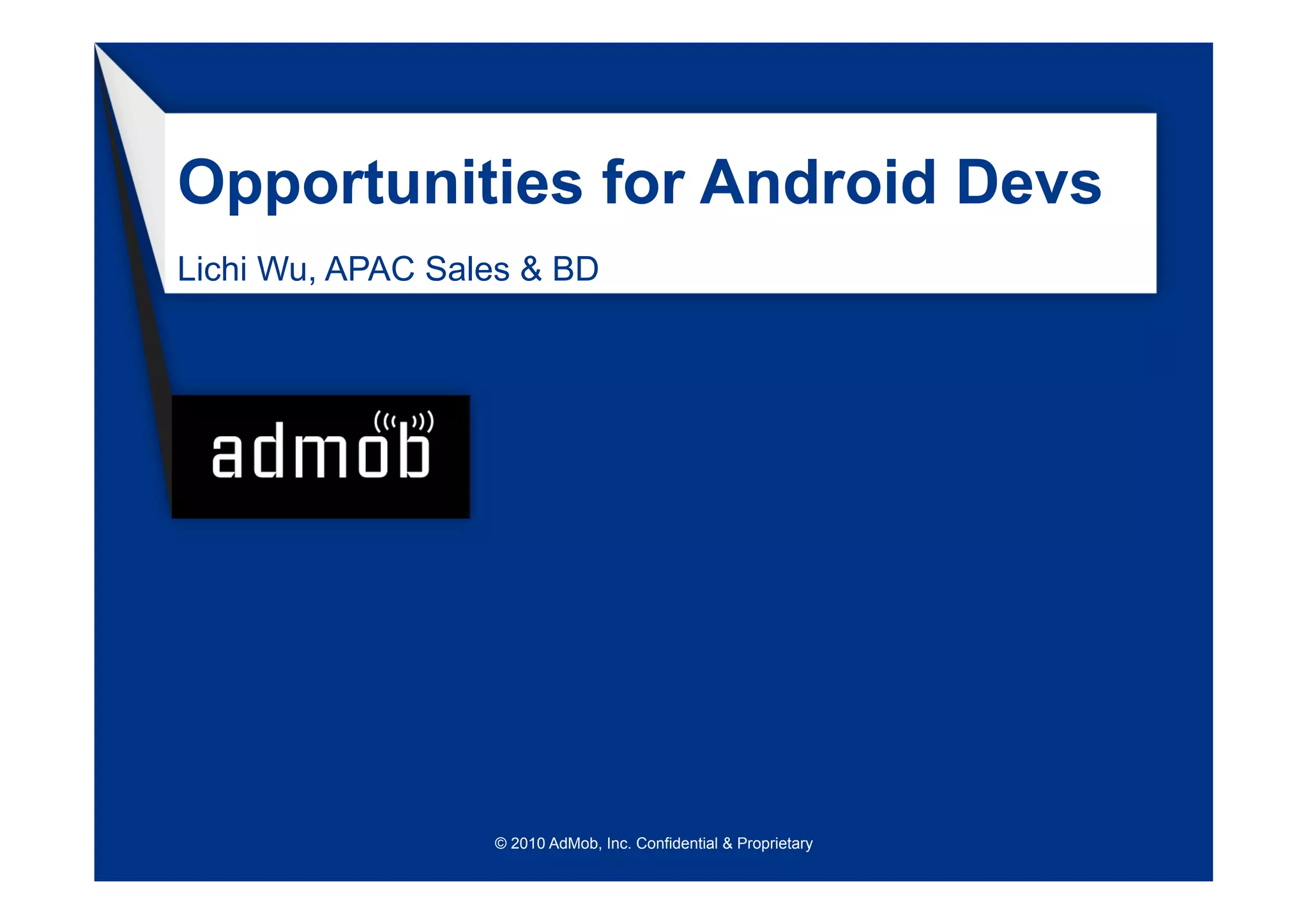 Opportunities for Android Devs

Lichi Wu, APAC Sales & BD

admob

© 2010 AdMob, Inc. Confidential & Proprietary